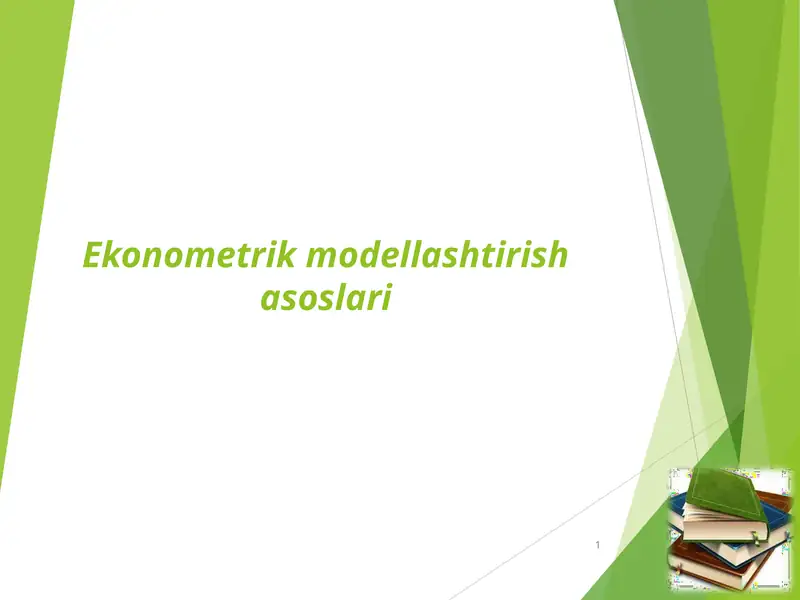 Ekonometrik modellashtirish asoslari

1